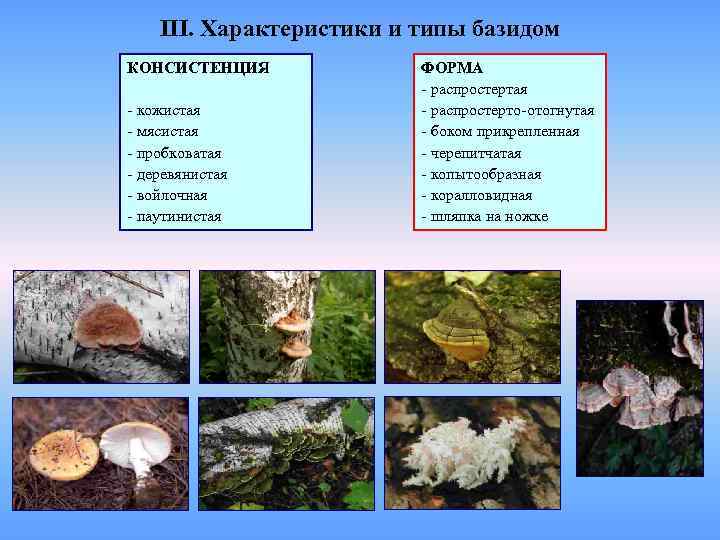 III. Характеристики и типы базидом

КОНСИСТЕНЦИЯ

- кожистая
- мясистая
- пробковатая
- деревянистая
- войлочная
- паутинистая

ФОРМА
- распростертая
- распростерто-отогнутая
- боком прикрепленная
- черепитчатая
- копытообразная
- коралловидная
- шляпка на ножке